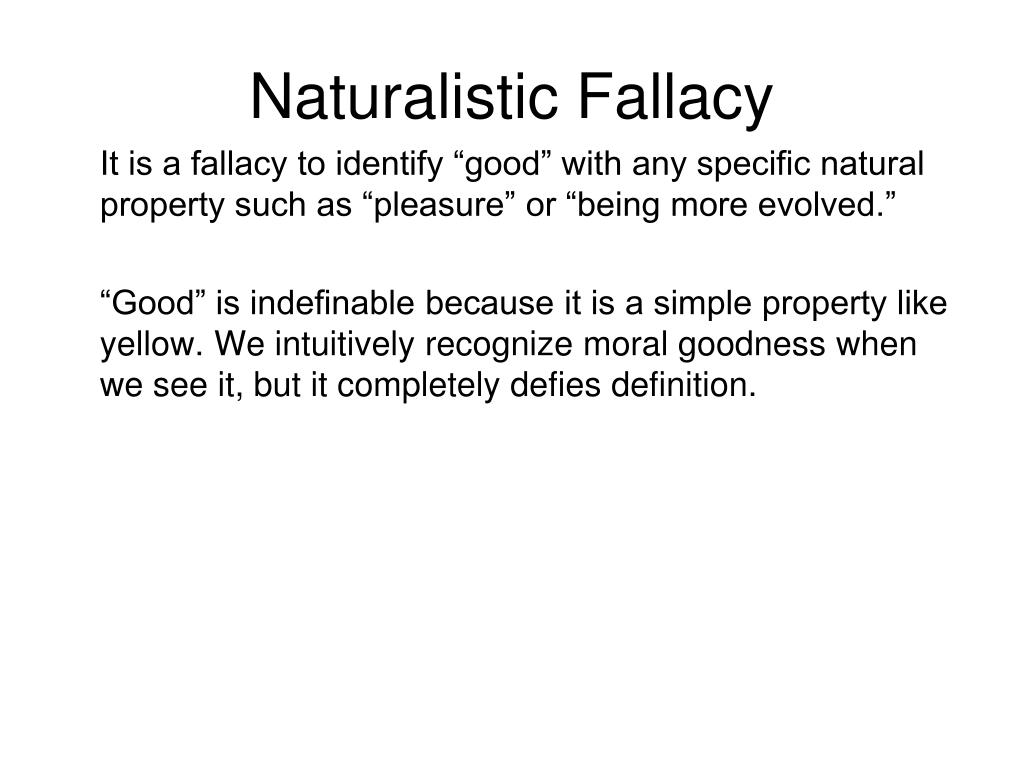 Naturalistic Fallacy

It is a fallacy to identify “good” with any specific natural property such as “pleasure” or “being more evolved.”

“Good” is indefinable because it is a simple property like yellow. We intuitively recognize moral goodness when we see it, but it completely defies definition.